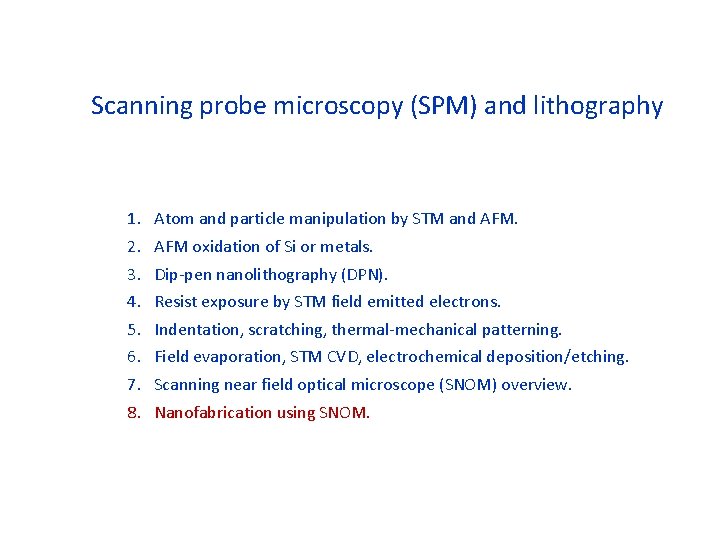 Scanning probe microscopy (SPM) and lithography

1. Atom and particle manipulation by STM and AFM.
2. AFM oxidation of Si or metals.
3. Dip-pen nanolithography (DPN).
4. Resist exposure by STM field emitted electrons.
5. Indentation, scratching, thermal-mechanical patterning.
6. Field evaporation, STM CVD, electrochemical deposition/etching.
7. Scanning near field optical microscope (SNOM) overview.
8. Nanofabrication using SNOM.